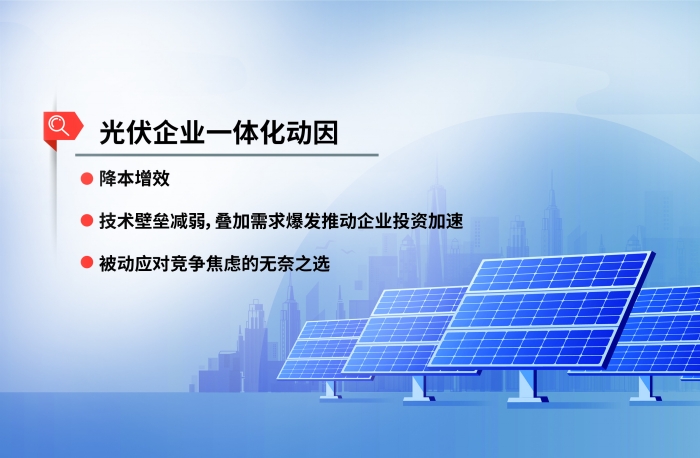 光伏企业一体化动因

降本增效

技术壁垒减弱，叠加需求爆发推动企业投资加速

被动应对竞争焦虑的无奈之选